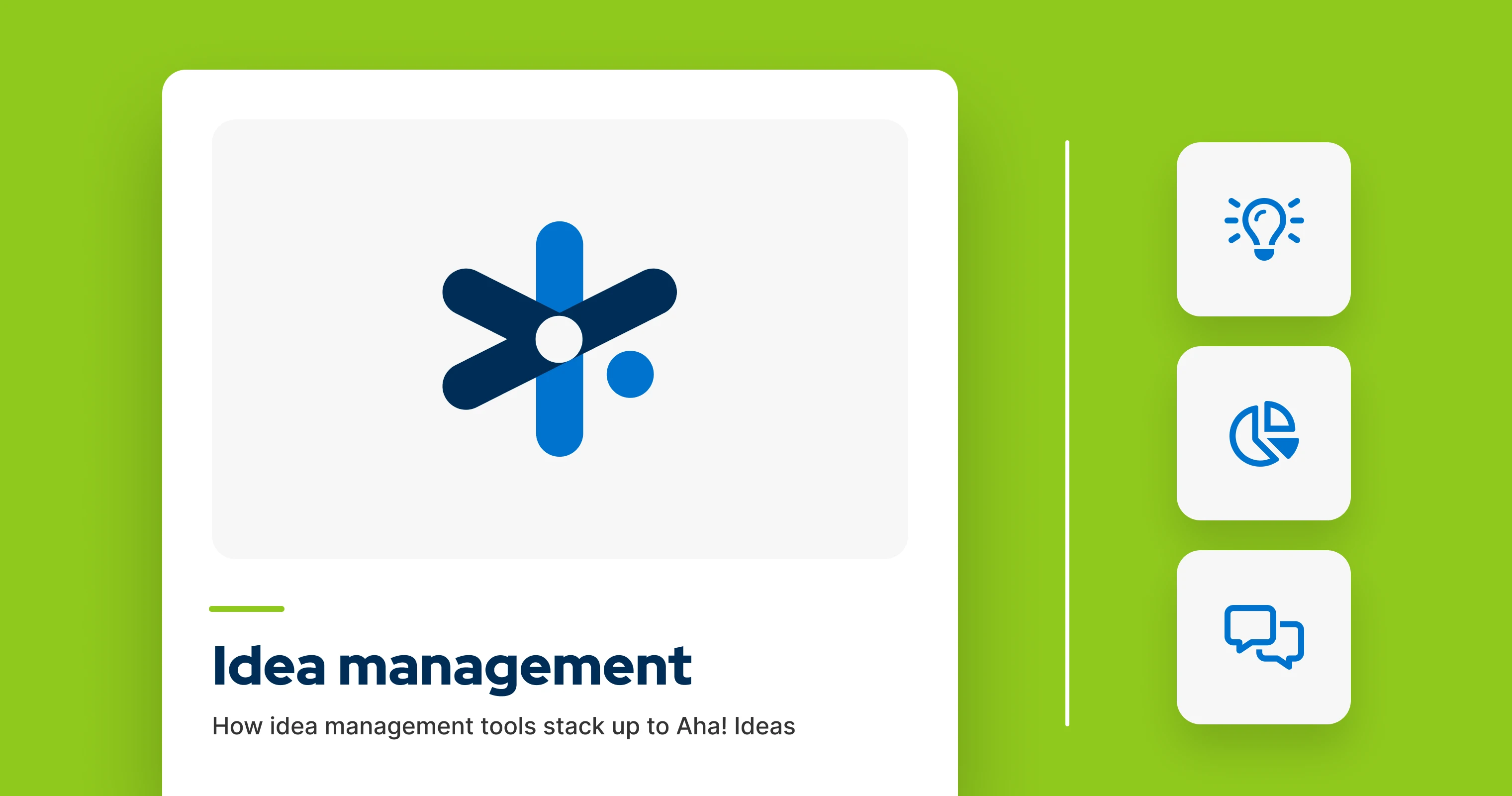 Idea management

How idea management tools stack up to Aha! Ideas